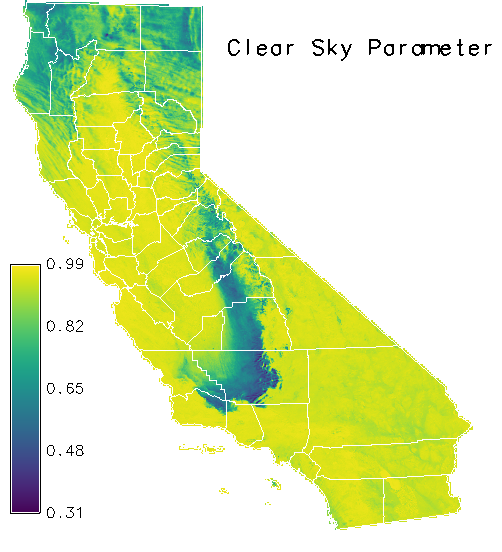 Clear Sky Parameter

0.99
0.82
0.65
0.48
0.31